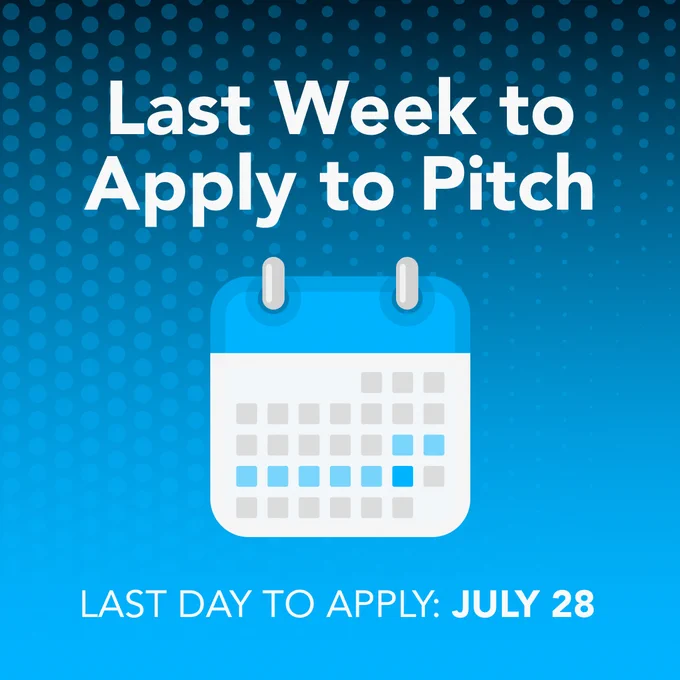 Last Week to Apply to Pitch

LAST DAY TO APPLY: JULY 28